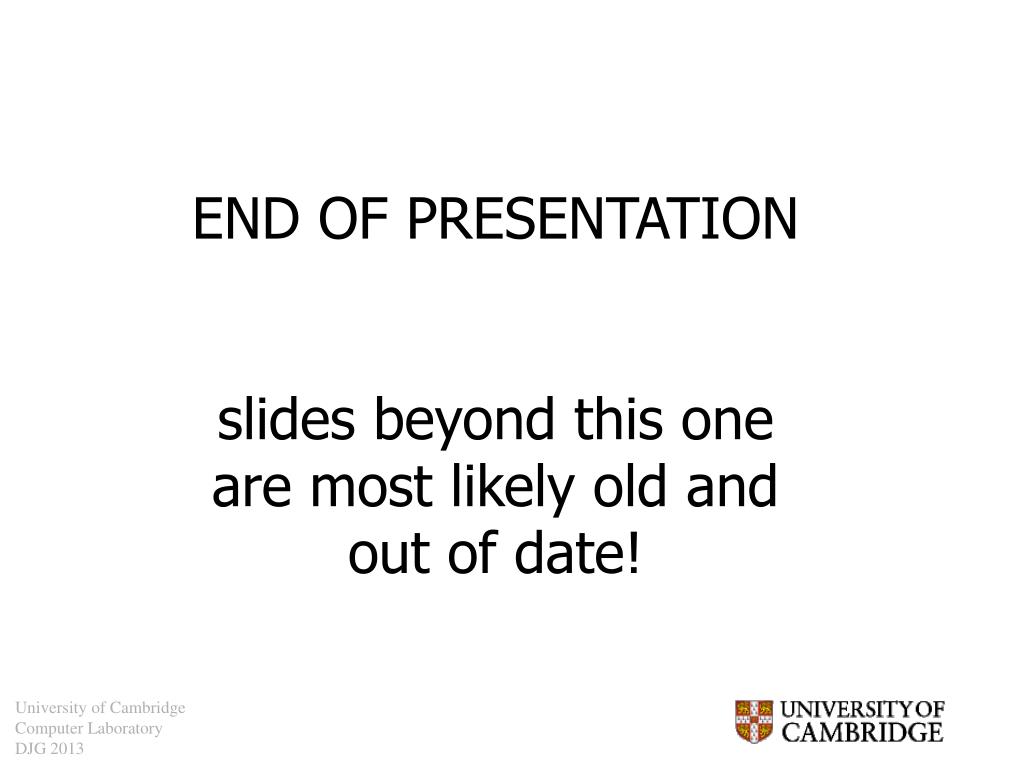 END OF PRESENTATION

slides beyond this one are most likely old and out of date!

University of Cambridge
Computer Laboratory
DJG 2013

UNIVERSITY OF CAMBRIDGE